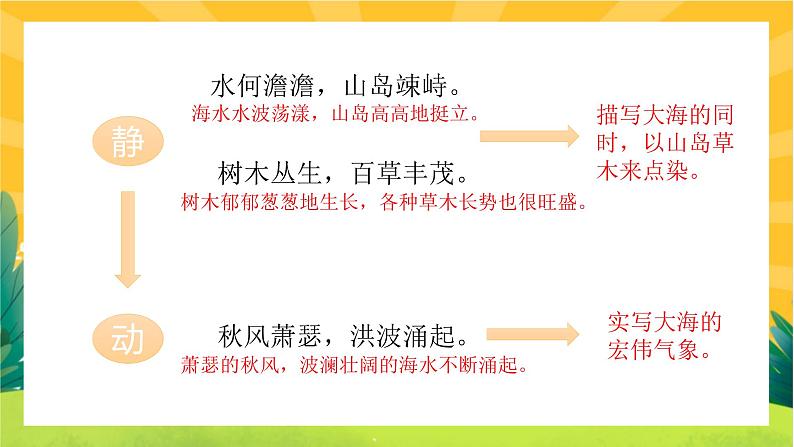 静

水何澹澹，山岛竦峙。
海水水波荡漾，山岛高高地挺立。

树木丛生，百草丰茂。
树木郁郁葱葱地生长，各种草木长势也很旺盛。

描写大海的同时，以山岛草木来点染。

动

秋风萧瑟，洪波涌起。
萧瑟的秋风，波澜壮阔的海水不断涌起。

实写大海的宏伟气象。